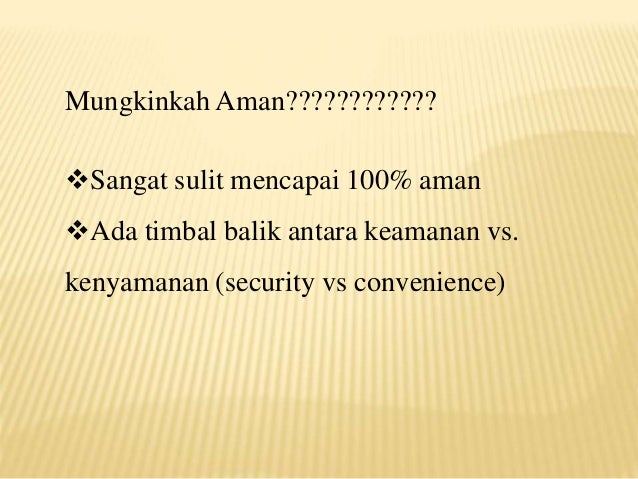 Mungkinkah Aman????????????

❖Sangat sulit mencapai 100% aman

❖Ada timbal balik antara keamanan vs. kenyamanan (security vs convenience)